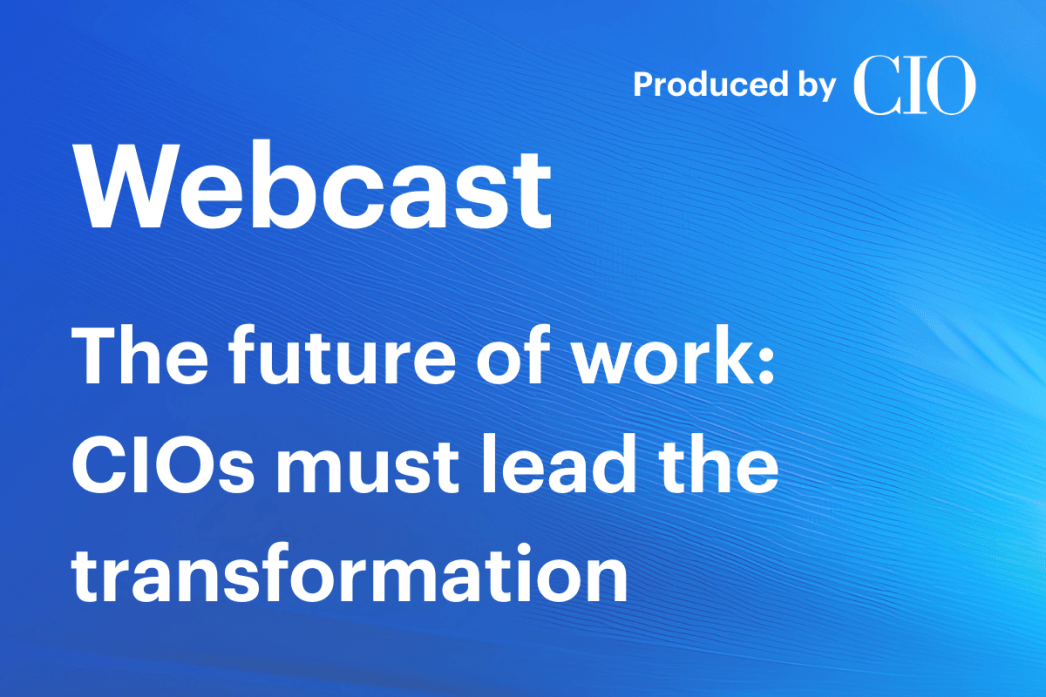 Produced by CIO

Webcast

The future of work: CIOs must lead the transformation